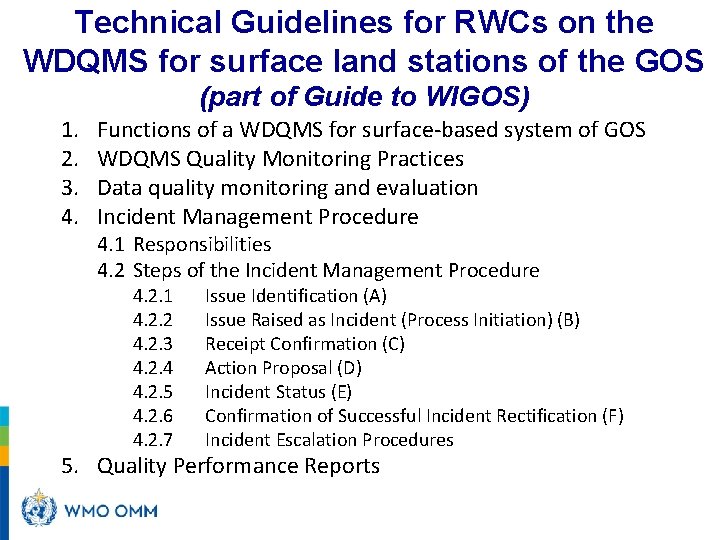 Technical Guidelines for RWCs on the WDQMS for surface land stations of the GOS
(part of Guide to WIGOS)

1. Functions of a WDQMS for surface-based system of GOS
2. WDQMS Quality Monitoring Practices
3. Data quality monitoring and evaluation
4. Incident Management Procedure
4.1 Responsibilities
4.2 Steps of the Incident Management Procedure
4.2.1 Issue Identification (A)
4.2.2 Issue Raised as Incident (Process Initiation) (B)
4.2.3 Receipt Confirmation (C)
4.2.4 Action Proposal (D)
4.2.5 Incident Status (E)
4.2.6 Confirmation of Successful Incident Rectification (F)
4.2.7 Incident Escalation Procedures
5. Quality Performance Reports

WMO OMM